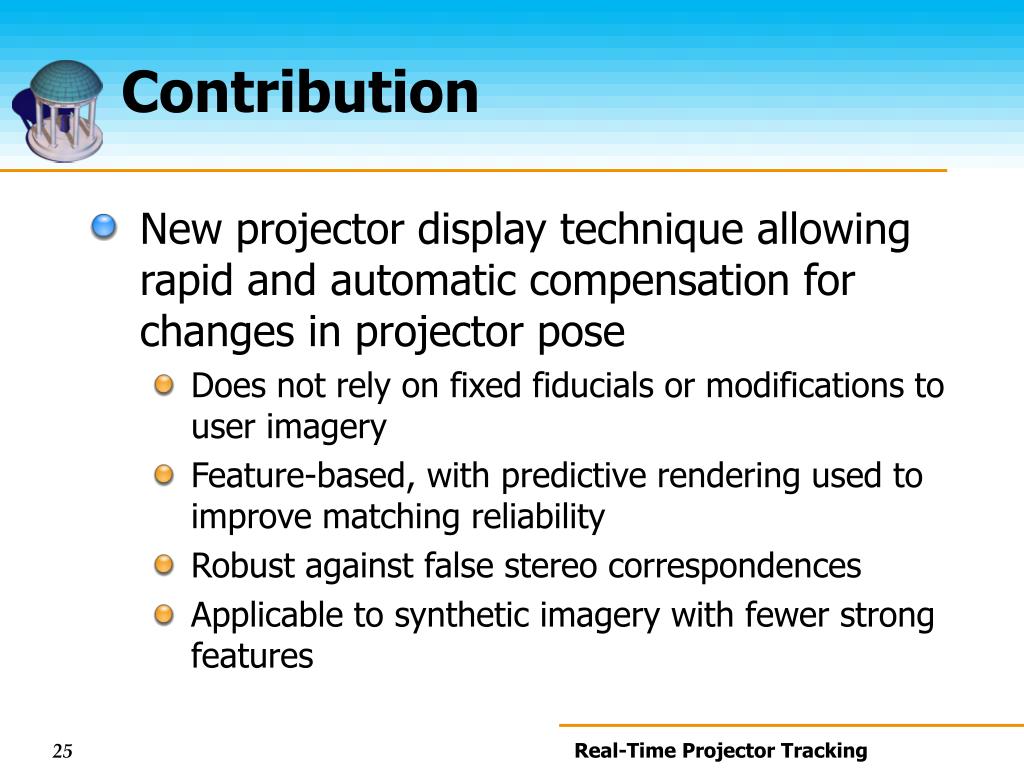 Contribution

New projector display technique allowing rapid and automatic compensation for changes in projector pose

Does not rely on fixed fiducials or modifications to user imagery

Feature-based, with predictive rendering used to improve matching reliability

Robust against false stereo correspondences

Applicable to synthetic imagery with fewer strong features

25

Real-Time Projector Tracking